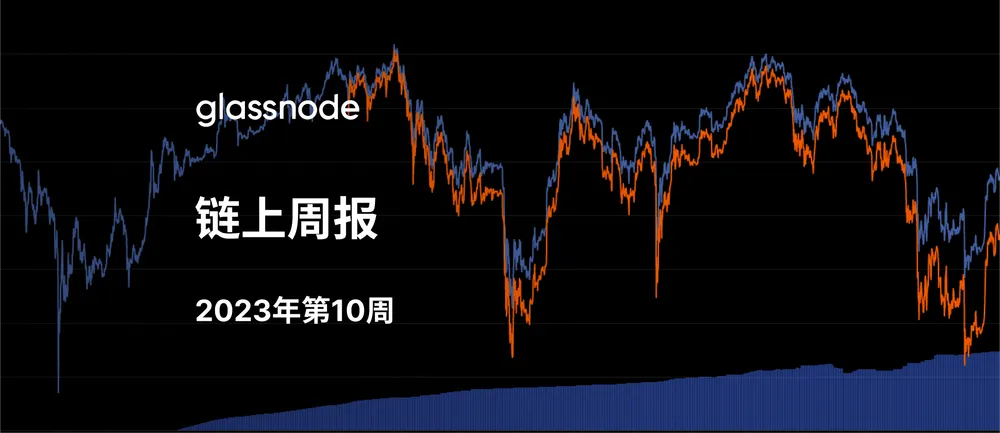 glassnode

链上周报

2023年第10周